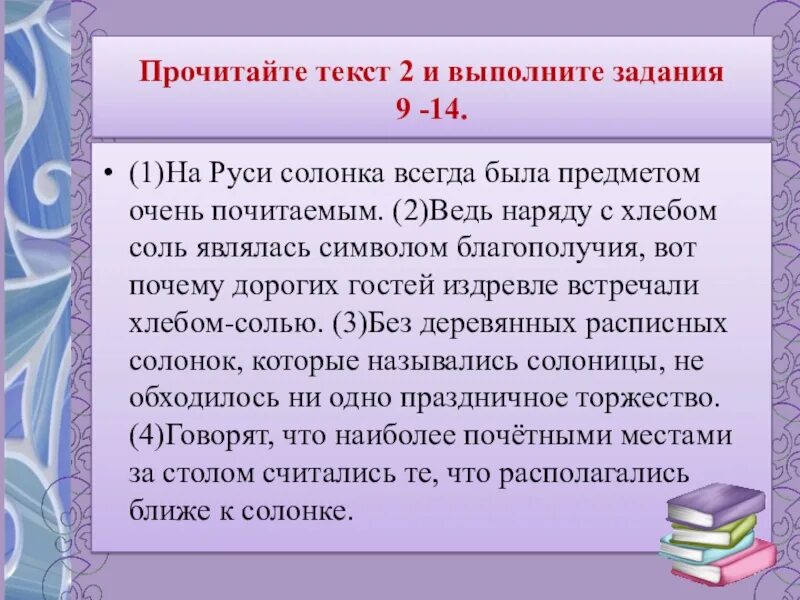 Прочитайте текст 2 и выполните задания 9 -14.

• (1)На Руси солонка всегда была предметом очень почитаемым. (2)Ведь наряду с хлебом соль являлась символом благополучия, вот почему дорогих гостей издревле встречали хлебом-солью. (3)Без деревянных расписных солонок, которые назывались солоницы, не обходилось ни одно праздничное торжество. (4)Говорят, что наиболее почётными местами за столом считались те, что располагались ближе к солонке.